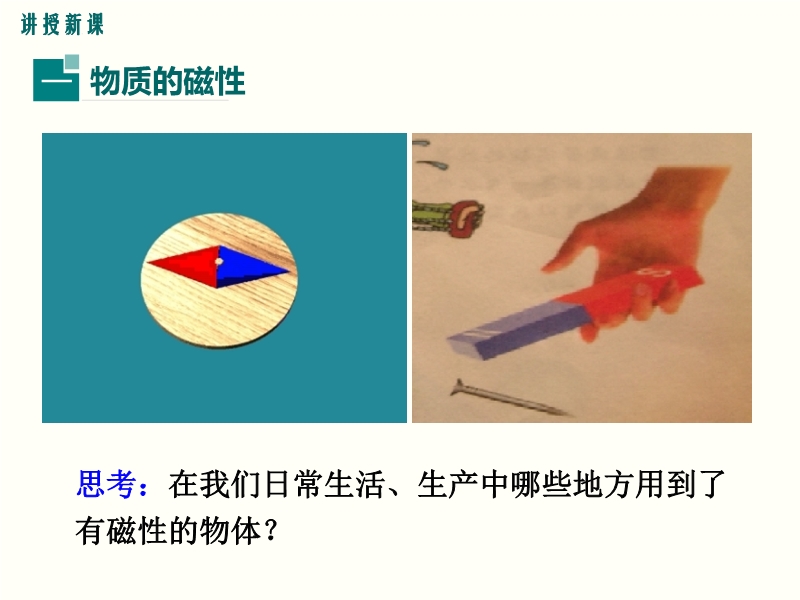 讲授新课

一 物质的磁性

思考：在我们日常生活、生产中哪些地方用到了有磁性的物体？